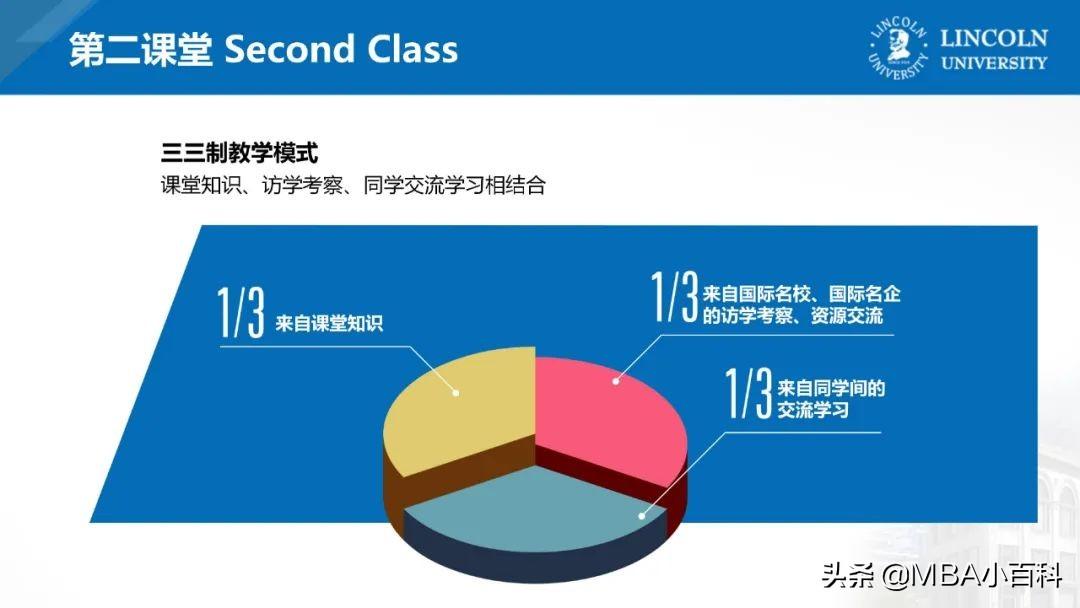 第二课堂 Second Class

LINCOLN UNIVERSITY

LINCOLN UNIVERSITY

三三制教学模式

课堂知识、访学考察、同学交流学习相结合

1/3 来自课堂知识

1/3 来自国际名校、国际名企的访学考察、资源交流

1/3 来自同学间的交流学习

头条 @MBA小百科